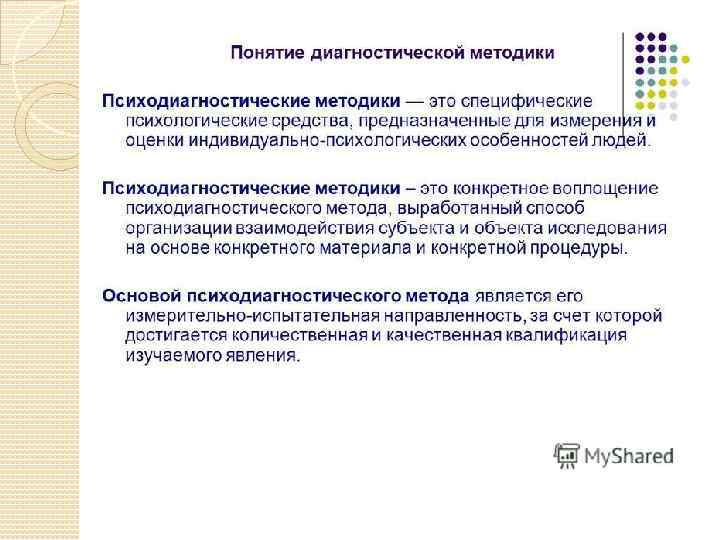 Понятие диагностической методики

Психодиагностические методики — это специфические психологические средства, предназначенные для измерения и оценки индивидуально-психологических особенностей людей.

Психодиагностические методики – это конкретное воплощение психодиагностического метода, выработанный способ организации взаимодействия субъекта и объекта исследования на основе конкретного материала и конкретной процедуры.

Основой психодиагностического метода является его измерительно-испытательная направленность, за счет которой достигается количественная и качественная квалификация изучаемого явления.

MyShared